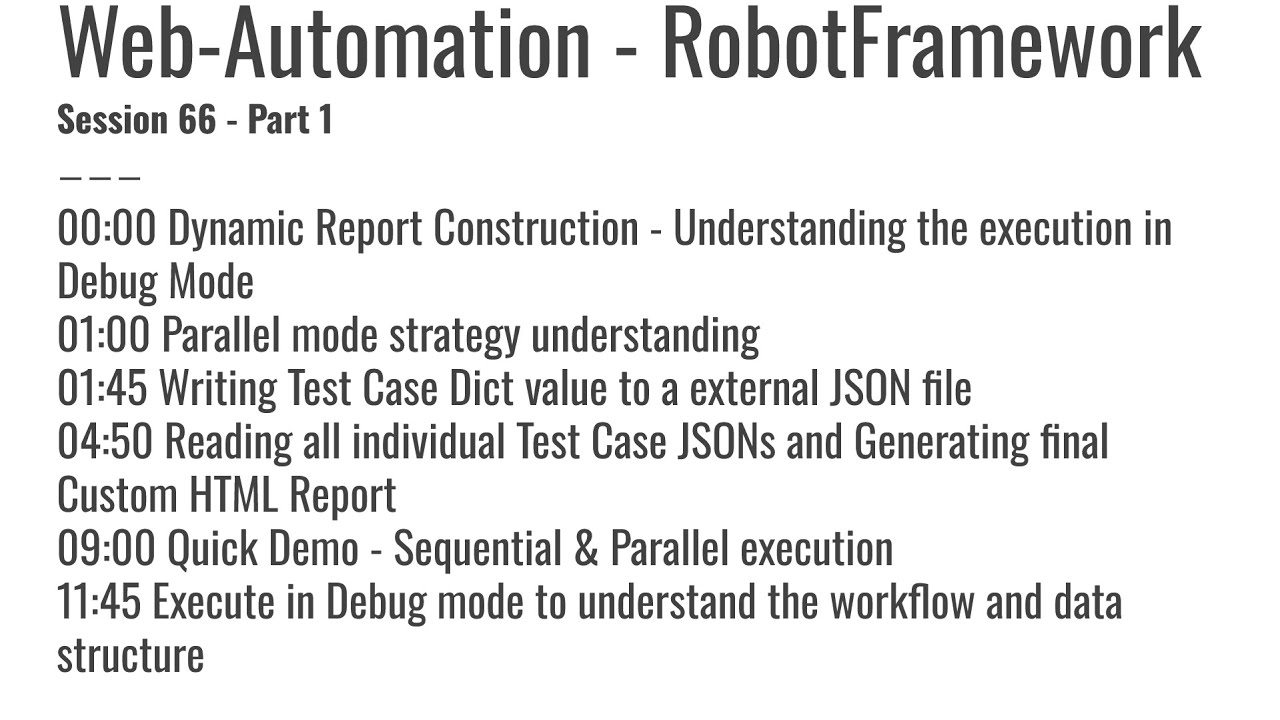 Web-Automation - RobotFramework
Session 66 - Part 1

———

00:00 Dynamic Report Construction - Understanding the execution in Debug Mode
01:00 Parallel mode strategy understanding
01:45 Writing Test Case Dict value to a external JSON file
04:50 Reading all individual Test Case JSONs and Generating final Custom HTML Report
09:00 Quick Demo - Sequential & Parallel execution
11:45 Execute in Debug mode to understand the workflow and data structure